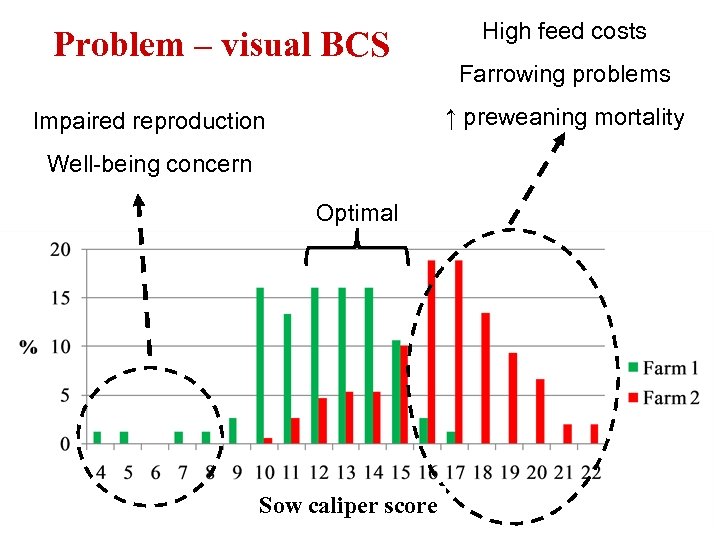 Problem – visual BCS

High feed costs

Farrowing problems

↑ preweaning mortality

Impaired reproduction

Well-being concern

Optimal

20
15
10
5
0

%

4 5 6 7 8 9 10 11 12 13 14 15 16 17 18 19 20 21 22

Sow caliper score

Farm 1
Farm 2